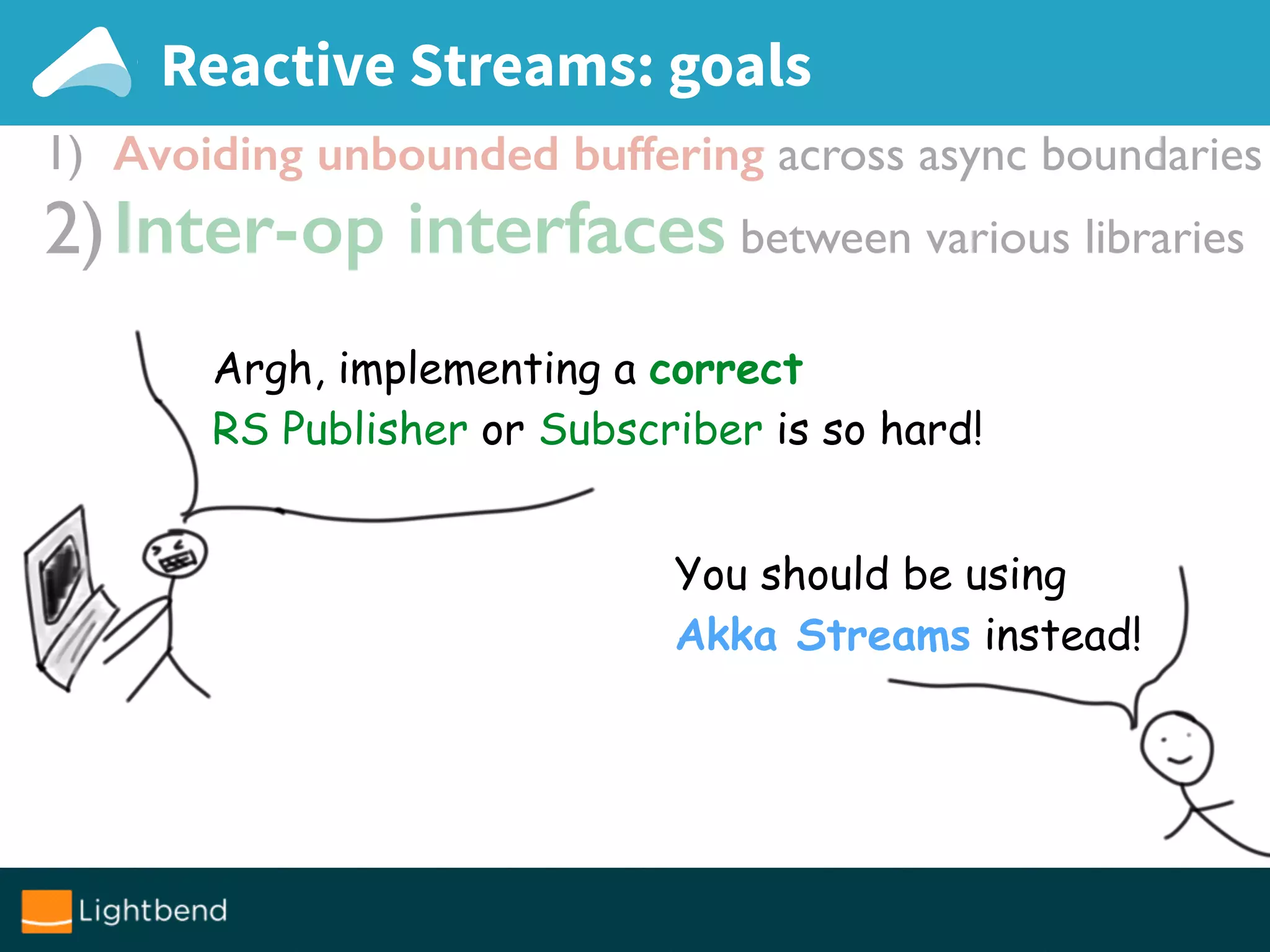 Reactive Streams: goals

1) Avoiding unbounded buffering across async boundaries

2) Inter-op interfaces between various libraries

Argh, implementing a correct RS Publisher or Subscriber is so hard!

You should be using Akka Streams instead!

Lightbend